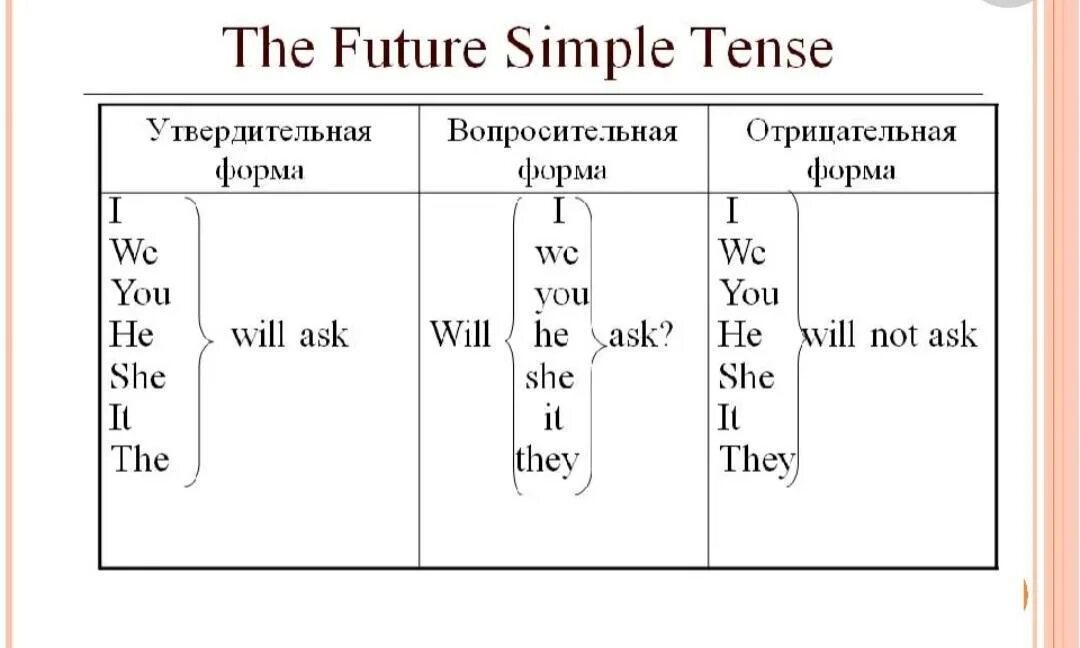 The Future Simple Tense

| Утвердительная форма | Вопросительная форма | Отрицательная форма |
|---|---|---|
| I We You He She It The will ask | Will I we you he she it they ask? | I We You He She It They will not ask |